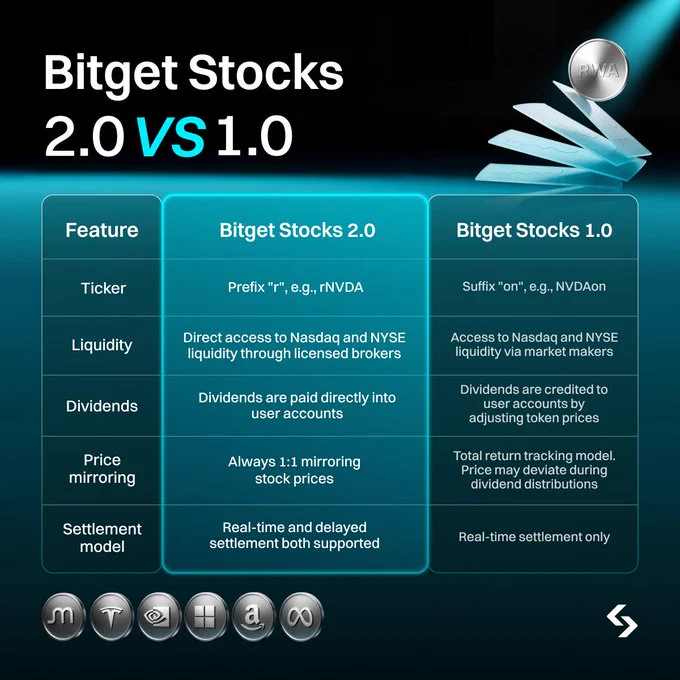 Bitget Stocks
2.0 VS 1.0

RWA

| Feature | Bitget Stocks 2.0 | Bitget Stocks 1.0 |
|---|---|---|
| Ticker | Prefix "r", e.g., rNVDA | Suffix "on", e.g., NVDAon |
| Liquidity | Direct access to Nasdaq and NYSE liquidity through licensed brokers | Access to Nasdaq and NYSE liquidity via market makers |
| Dividends | Dividends are paid directly into user accounts | Dividends are credited to user accounts by adjusting token prices |
| Price mirroring | Always 1:1 mirroring stock prices | Total return tracking model. Price may deviate during dividend distributions |
| Settlement model | Real-time and delayed settlement both supported | Real-time settlement only |